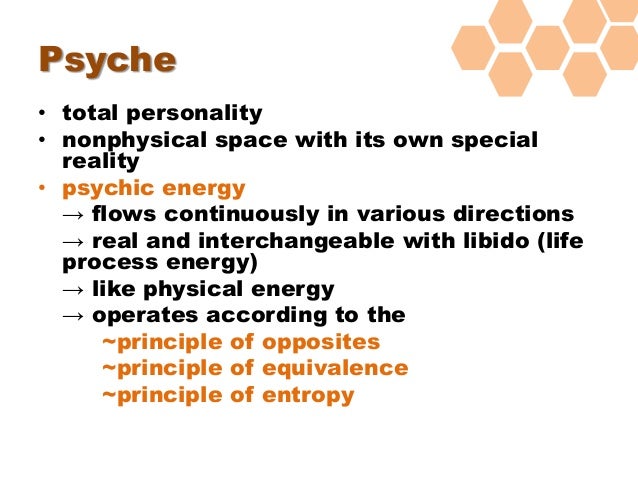 Psyche

• total personality
• nonphysical space with its own special reality
• psychic energy
→ flows continuously in various directions
→ real and interchangeable with libido (life process energy)
→ like physical energy
→ operates according to the
~principle of opposites
~principle of equivalence
~principle of entropy